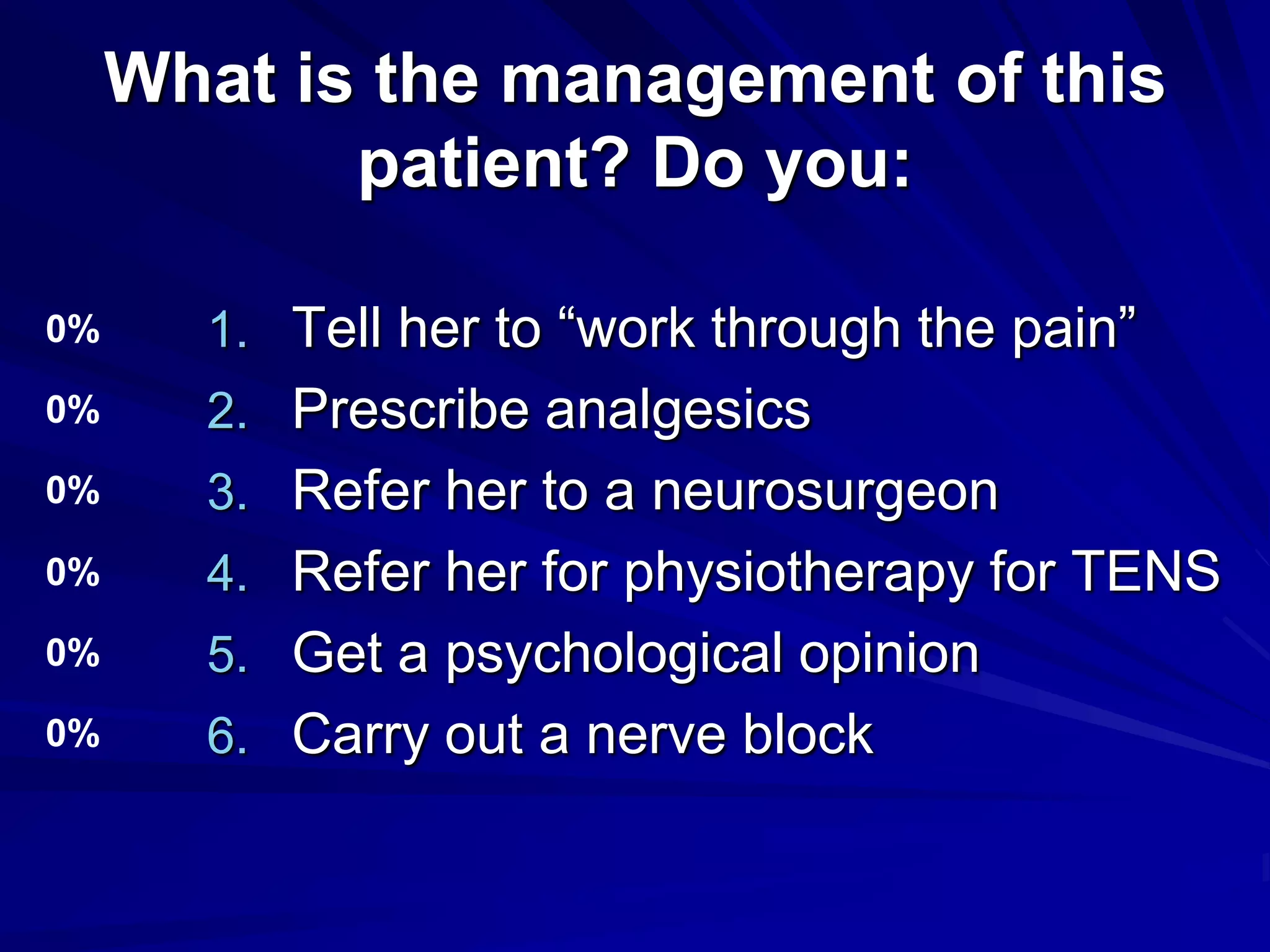 What is the management of this patient? Do you:

0% 1. Tell her to “work through the pain”
0% 2. Prescribe analgesics
0% 3. Refer her to a neurosurgeon
0% 4. Refer her for physiotherapy for TENS
0% 5. Get a psychological opinion
0% 6. Carry out a nerve block